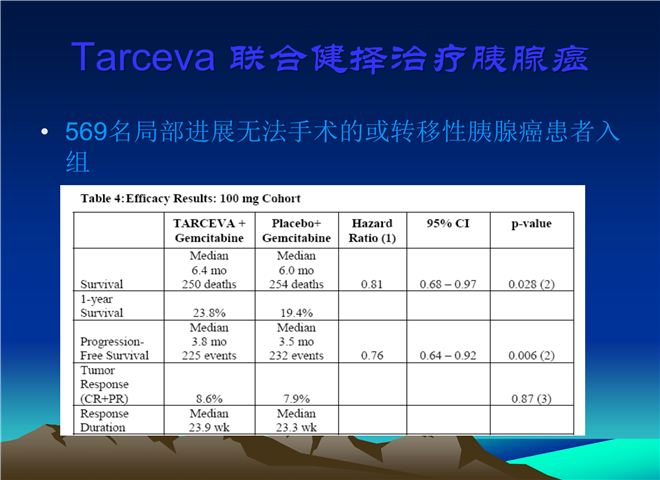 Tarceva 联合健择治疗胰腺癌

• 569名局部进展无法手术的或转移性胰腺癌患者入组

Table 4: Efficacy Results: 100 mg Cohort

| | TARCEVA + Gemcitabine | Placebo+ Gemcitabine | Hazard Ratio (1) | 95% CI | p-value |
|---|---|---|---|---|---|
| Survival | Median 6.4 mo 250 deaths | Median 6.0 mo 254 deaths | 0.81 | 0.68 – 0.97 | 0.028 (2) |
| 1-year Survival | 23.8% | 19.4% | | | |
| Progression-Free Survival | Median 3.8 mo 225 events | Median 3.5 mo 232 events | 0.76 | 0.64 – 0.92 | 0.006 (2) |
| Tumor Response (CR+PR) | 8.6% | 7.9% | | | 0.87 (3) |
| Response Duration | Median 23.9 wk | Median 23.3 wk | | | |